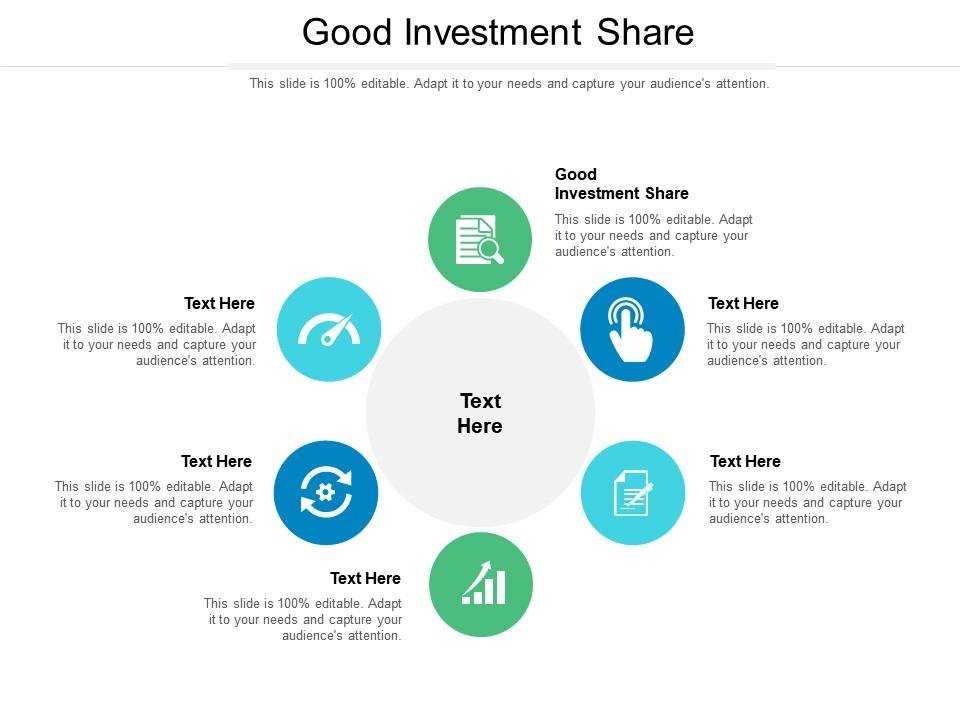 Good Investment Share

This slide is 100% editable. Adapt it to your needs and capture your audience's attention.

Good Investment Share

This slide is 100% editable. Adapt it to your needs and capture your audience's attention.

Text Here

This slide is 100% editable. Adapt it to your needs and capture your audience's attention.

Text Here

This slide is 100% editable. Adapt it to your needs and capture your audience's attention.

Text Here

Text Here

This slide is 100% editable. Adapt it to your needs and capture your audience's attention.

Text Here

This slide is 100% editable. Adapt it to your needs and capture your audience's attention.

Text Here

This slide is 100% editable. Adapt it to your needs and capture your audience's attention.